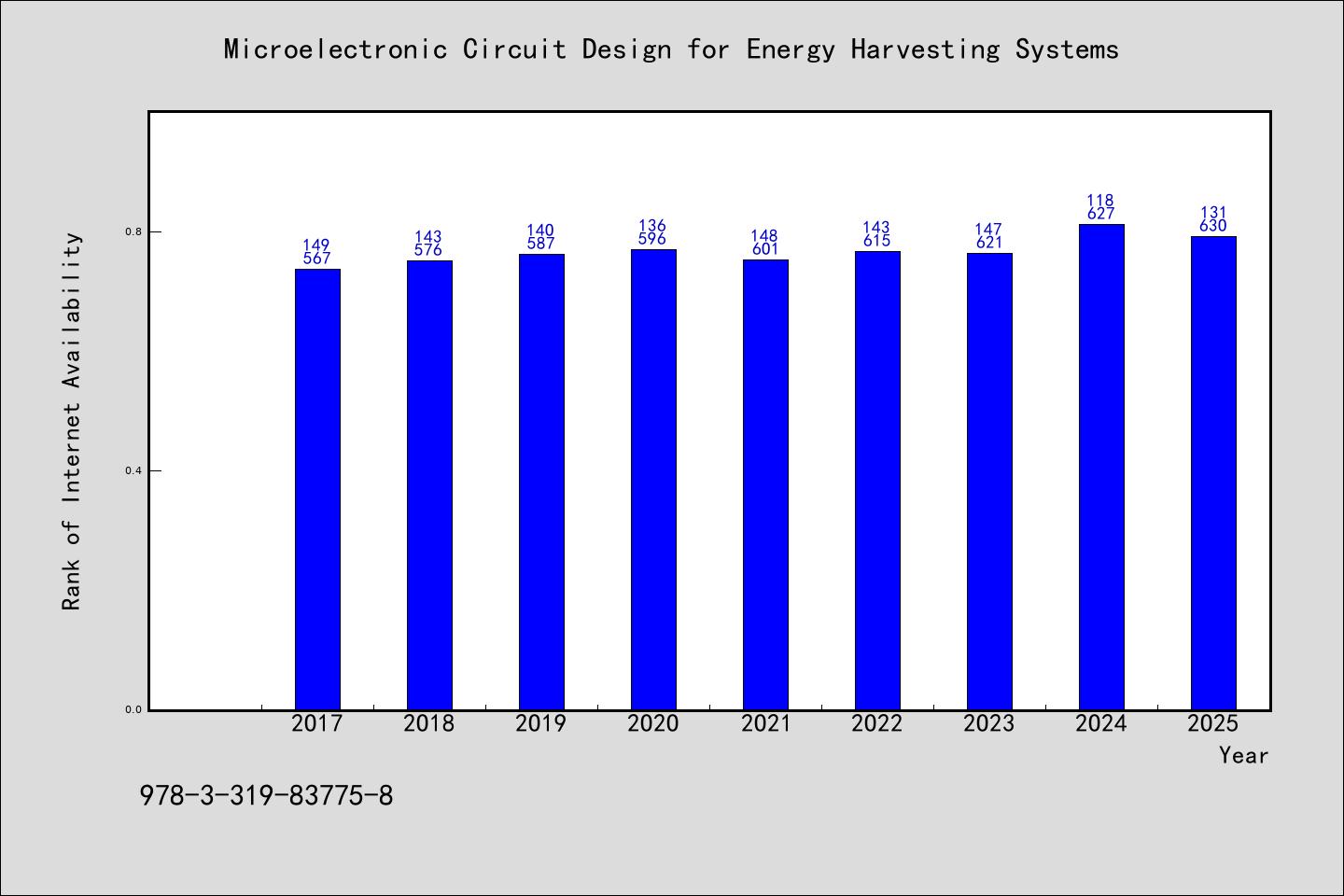 Microelectronic Circuit Design for Energy Harvesting Systems

Rank of Internet Availability

0.8
0.4
0.0

149
567
143
576
140
587
136
596
148
601
143
615
147
621
118
627
131
630

2017
2018
2019
2020
2021
2022
2023
2024
2025
Year

978-3-319-83775-8